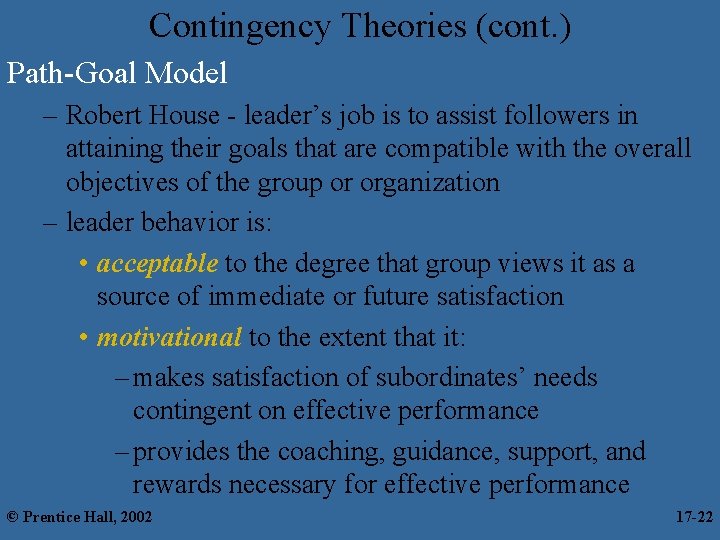 Contingency Theories (cont.)

Path-Goal Model

– Robert House - leader’s job is to assist followers in attaining their goals that are compatible with the overall objectives of the group or organization

– leader behavior is:

• acceptable to the degree that group views it as a source of immediate or future satisfaction

• motivational to the extent that it:

– makes satisfaction of subordinates’ needs contingent on effective performance

– provides the coaching, guidance, support, and rewards necessary for effective performance

© Prentice Hall, 2002

17-22